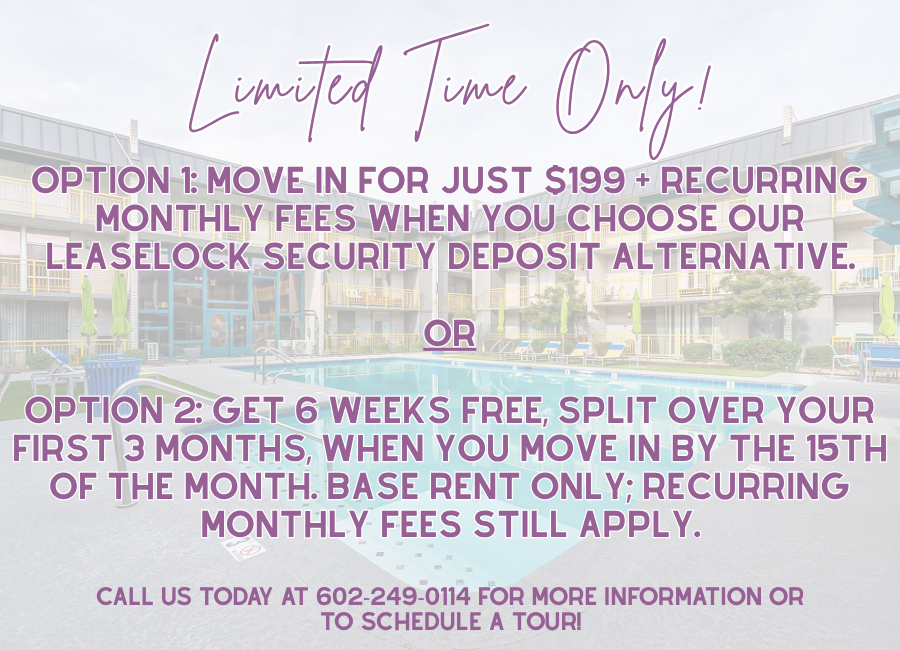 Limited Time Only!

OPTION 1: MOVE IN FOR JUST $199 + RECURRING MONTHLY FEES WHEN YOU CHOOSE OUR LEASELOCK SECURITY DEPOSIT ALTERNATIVE.

OR

OPTION 2: GET 6 WEEKS FREE, SPLIT OVER YOUR FIRST 3 MONTHS, WHEN YOU MOVE IN BY THE 15TH OF THE MONTH. BASE RENT ONLY; RECURRING MONTHLY FEES STILL APPLY.

CALL US TODAY AT 602-249-0114 FOR MORE INFORMATION OR TO SCHEDULE A TOUR!